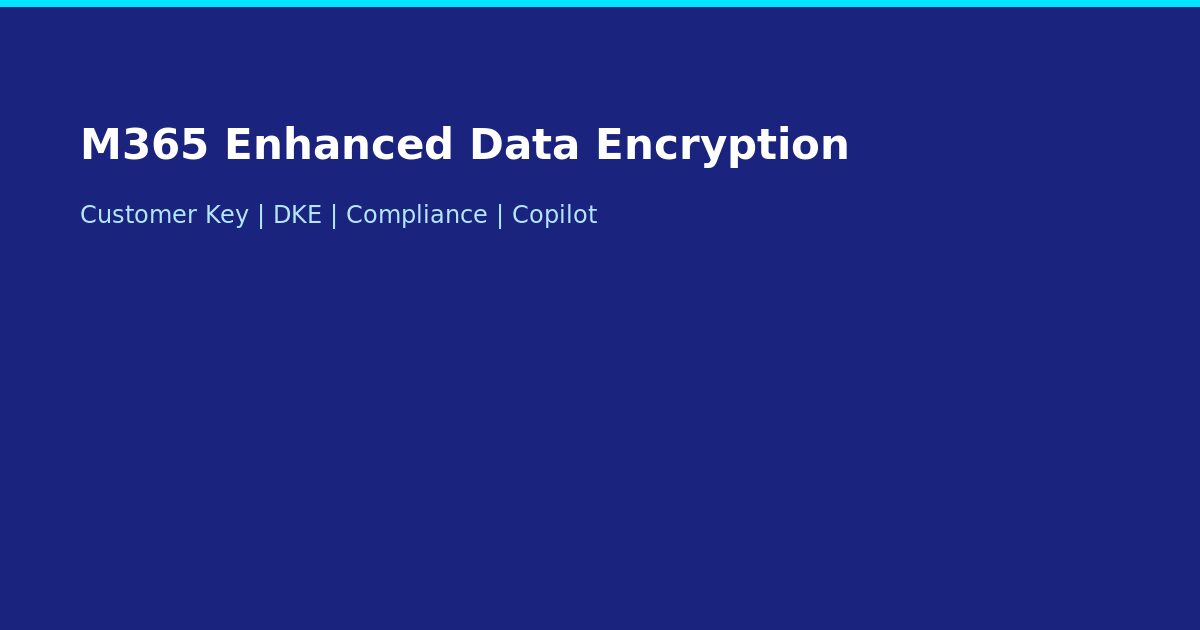 M365 Enhanced Data Encryption

Customer Key | DKE | Compliance | Copilot